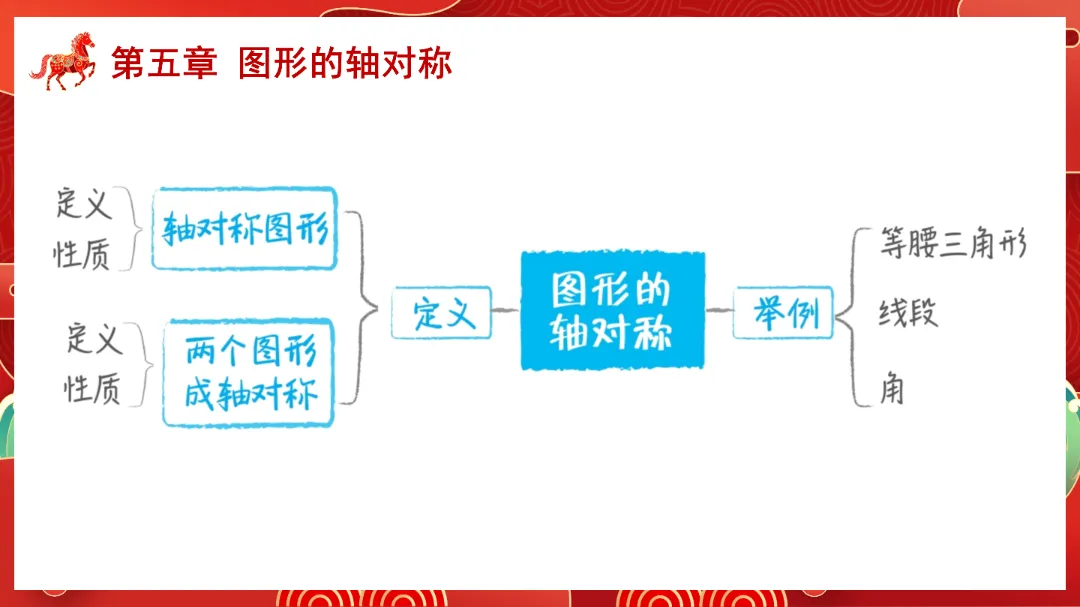 第五章 图形的轴对称

定义
性质
轴对称图形

定义
性质
两个图形成轴对称

定义

图形的轴对称

举例

等腰三角形
线段
角